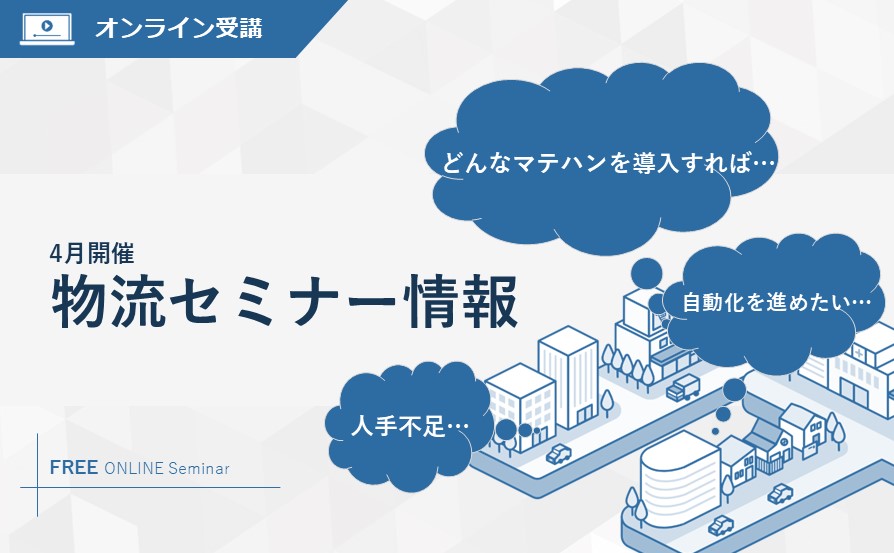 オンライン受講

どんなマテハンを導入すれば…

4月開催
物流セミナー情報

自動化を進めたい…

人手不足…

FREE ONLINE Seminar